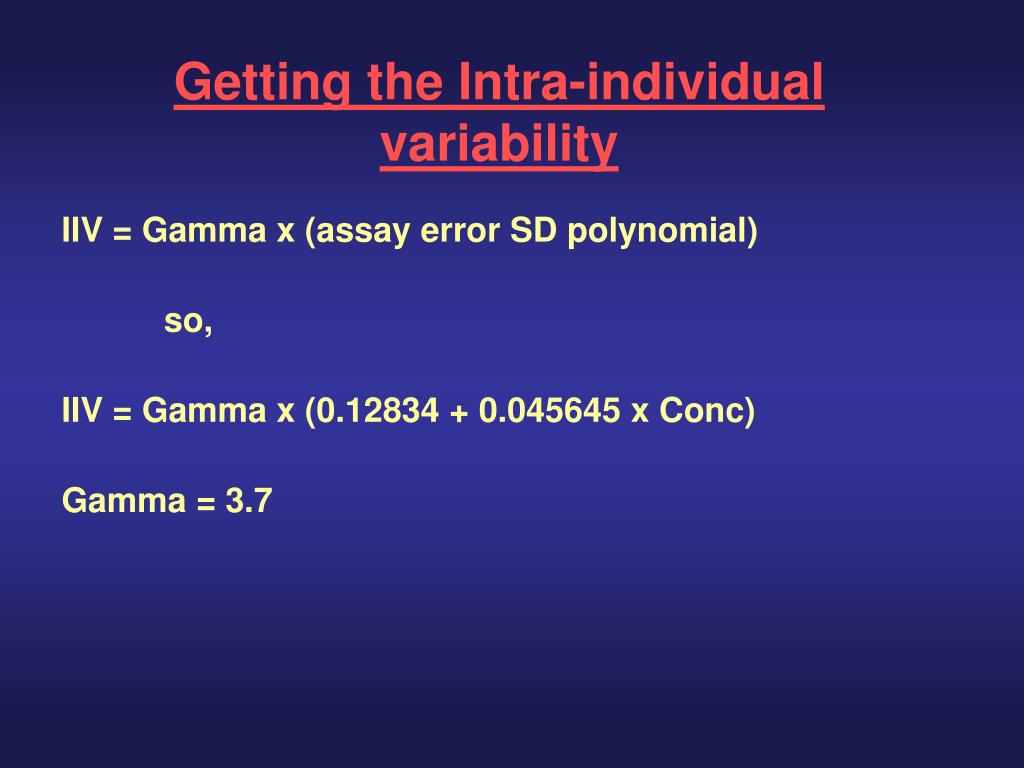 Getting the Intra-individual variability

IIV = Gamma x (assay error SD polynomial)

so,

IIV = Gamma x (0.12834 + 0.045645 x Conc)

Gamma = 3.7